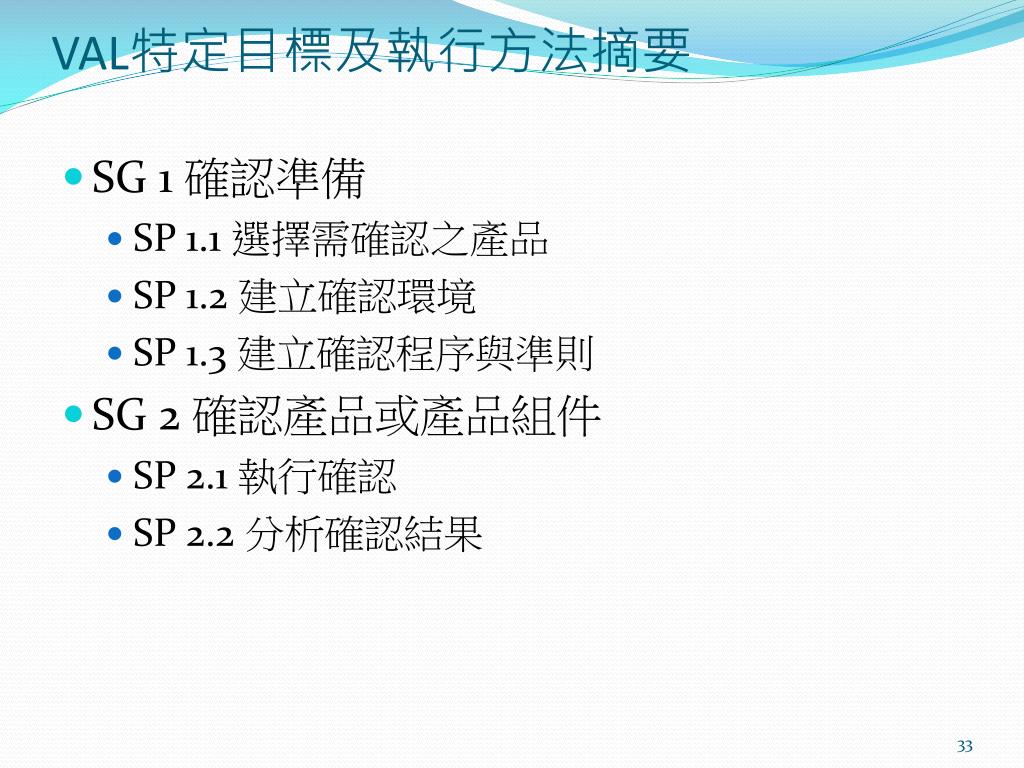 VAL特定目標及執行方法摘要

SG 1 確認準備
SP 1.1 選擇需確認之產品
SP 1.2 建立確認環境
SP 1.3 建立確認程序與準則

SG 2 確認產品或產品組件
SP 2.1 執行確認
SP 2.2 分析確認結果

33